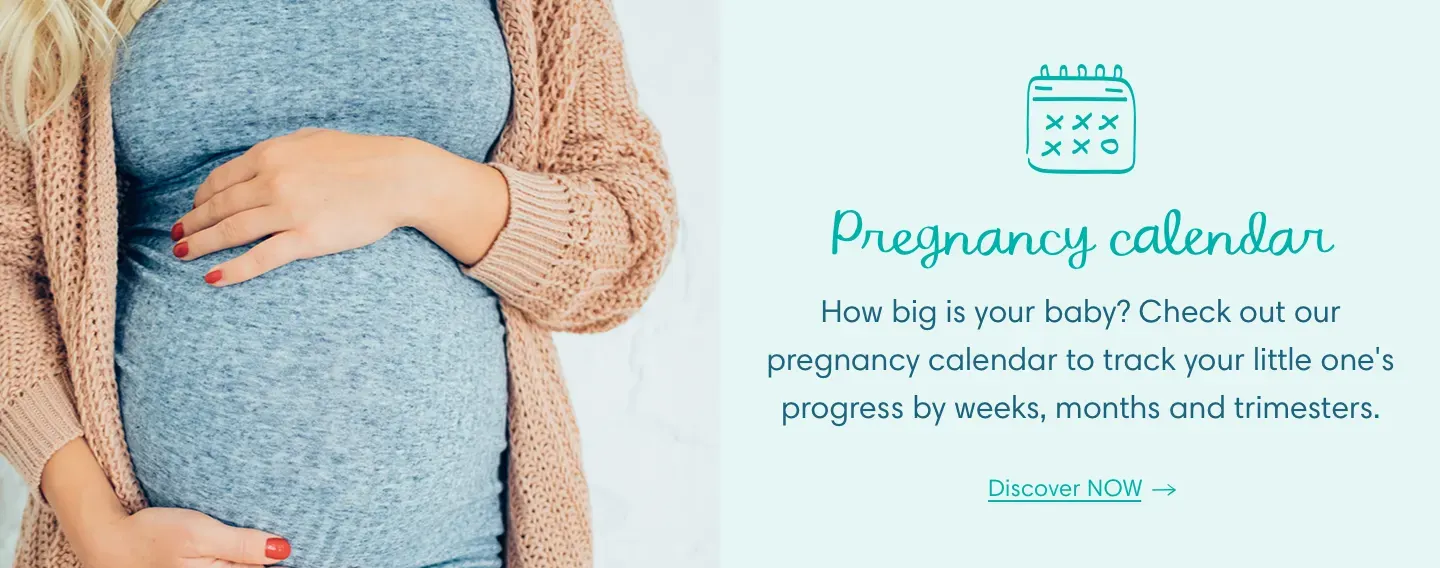 Pregnancy calendar

How big is your baby? Check out our pregnancy calendar to track your little one's progress by weeks, months and trimesters.

Discover NOW →